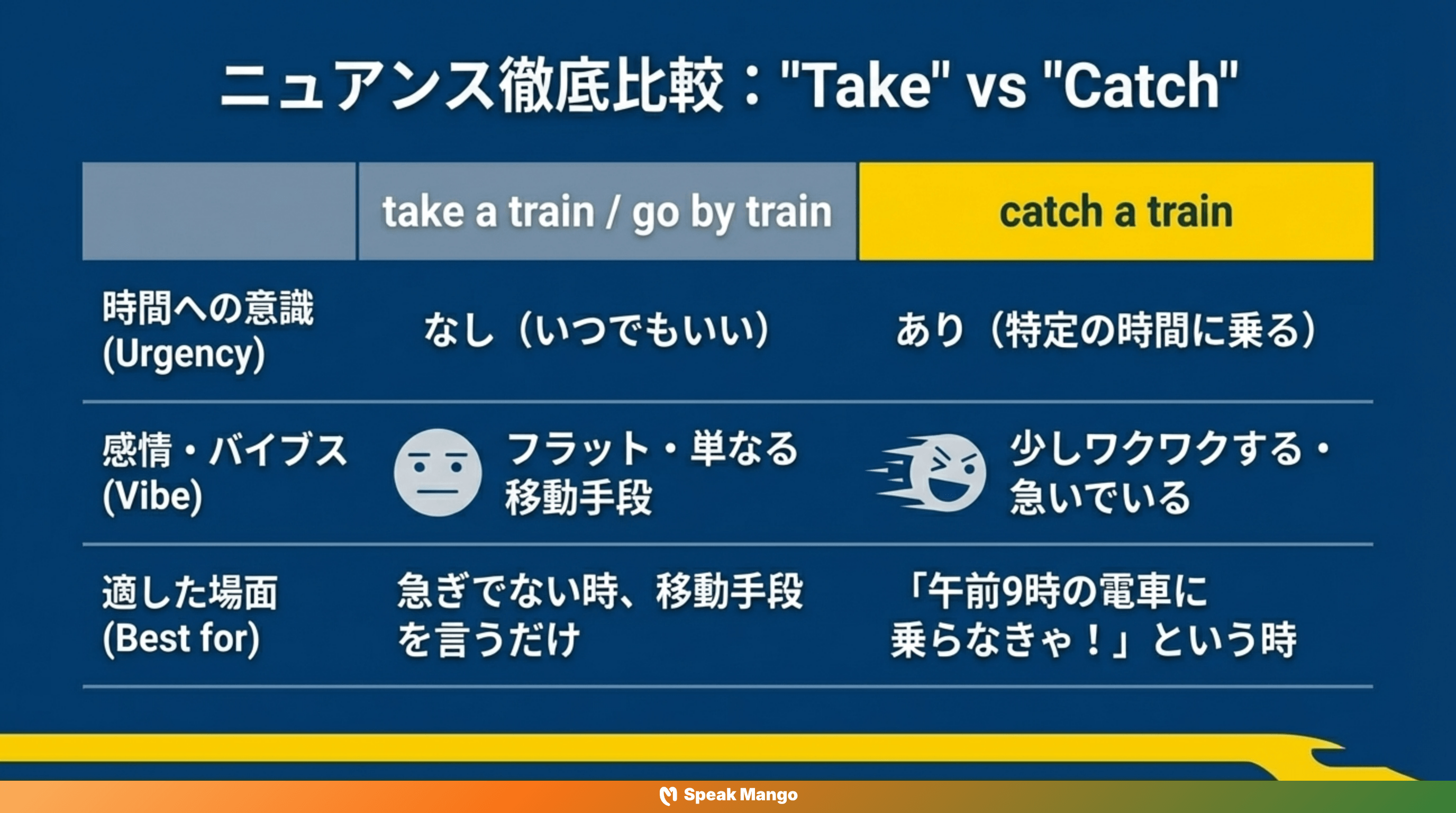 ニュアンス徹底比較："Take" vs "Catch"

| | take a train / go by train | catch a train |
|---|---|---|
| 時間への意識 (Urgency) | なし（いつでもいい） | あり（特定の時間に乗る） |
| 感情・バイブス (Vibe) | フラット・単なる移動手段 | 少しワクワクする・急いでいる |
| 適した場面 (Best for) | 急ぎでない時、移動手段を言うだけ | 「午前9時の電車に乗らなきゃ！」という時 |

Speak Mango